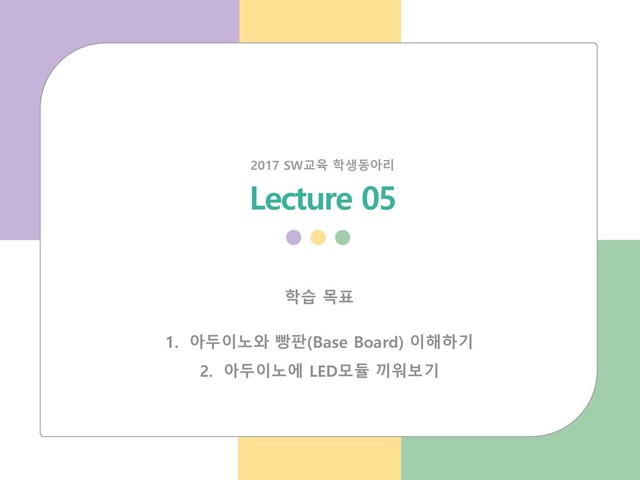 2017 SW교육 학생동아리

Lecture 05

학습 목표

1. 아두이노와 빵판(Base Board) 이해하기
2. 아두이노에 LED모듈 끼워보기